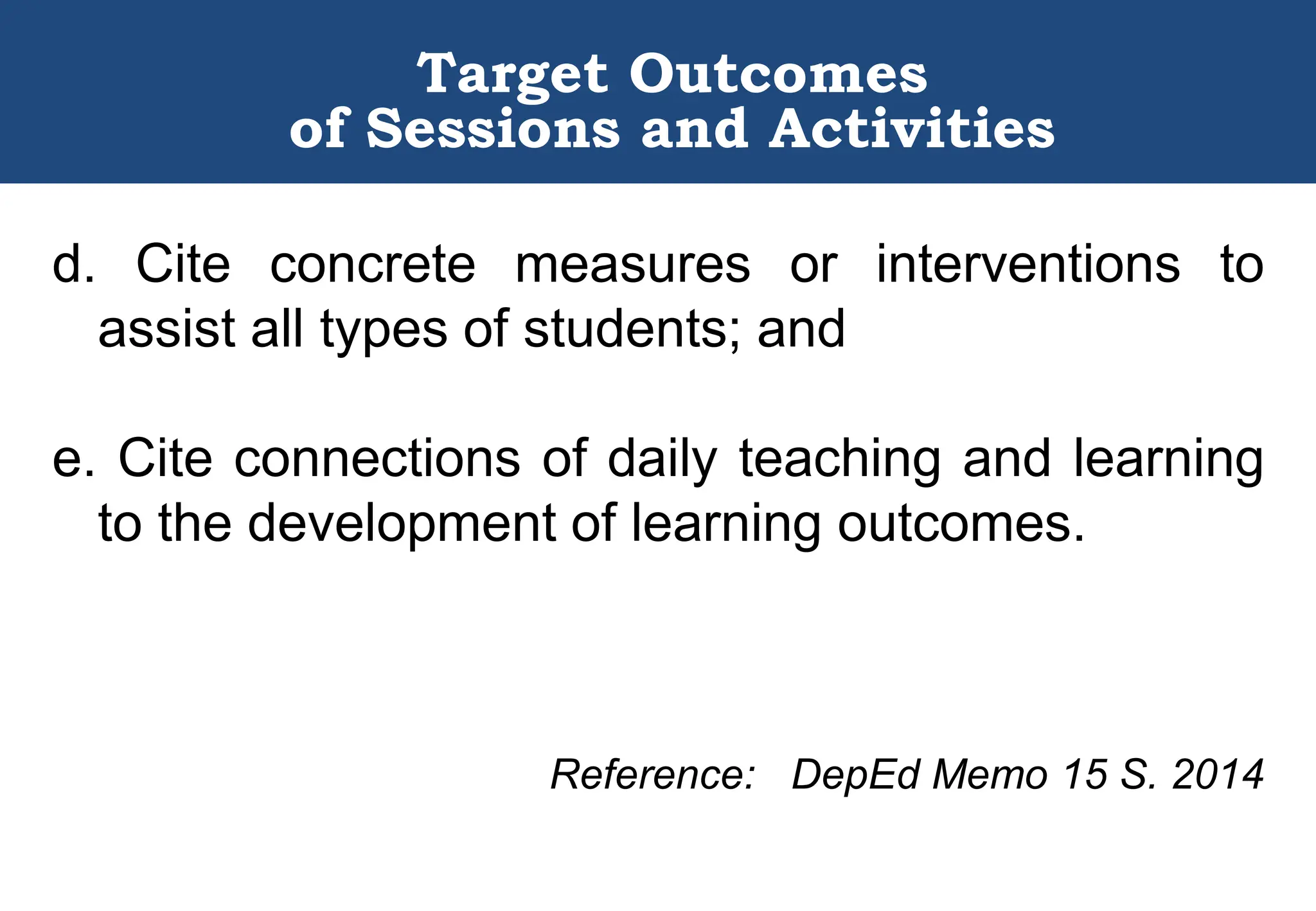 Target Outcomes
of Sessions and Activities

d. Cite concrete measures or interventions to assist all types of students; and

e. Cite connections of daily teaching and learning to the development of learning outcomes.

Reference: DepEd Memo 15 S. 2014